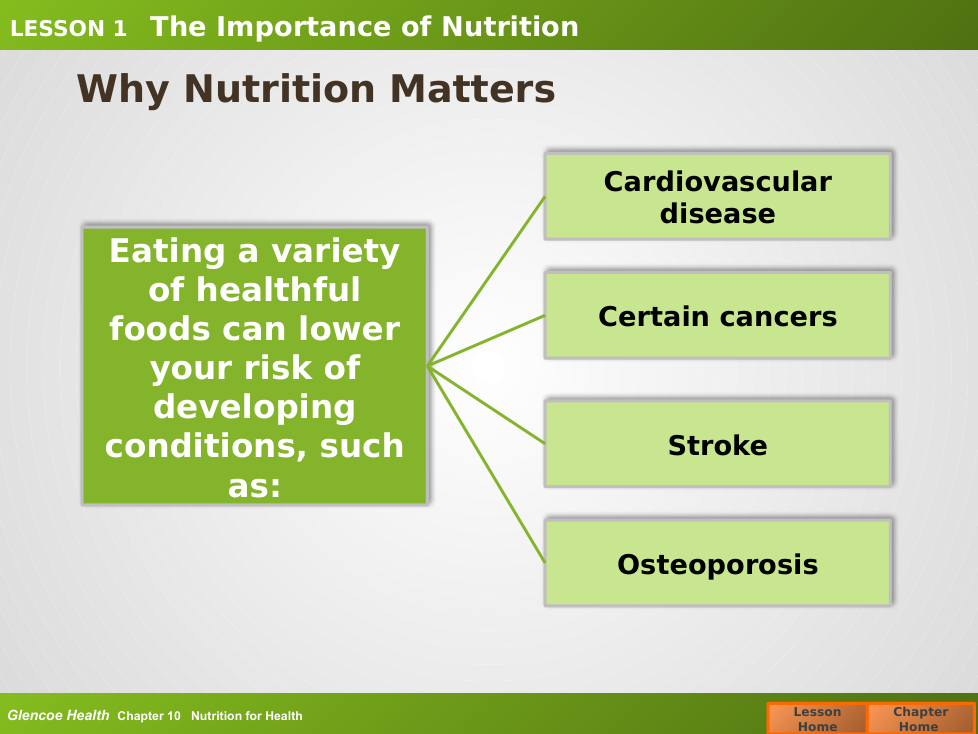 LESSON 1 The Importance of Nutrition

Why Nutrition Matters

Eating a variety of healthful foods can lower your risk of developing conditions, such as:

Cardiovascular disease

Certain cancers

Stroke

Osteoporosis

Glencoe Health Chapter 10 Nutrition for Health

Lesson Home

Chapter Home